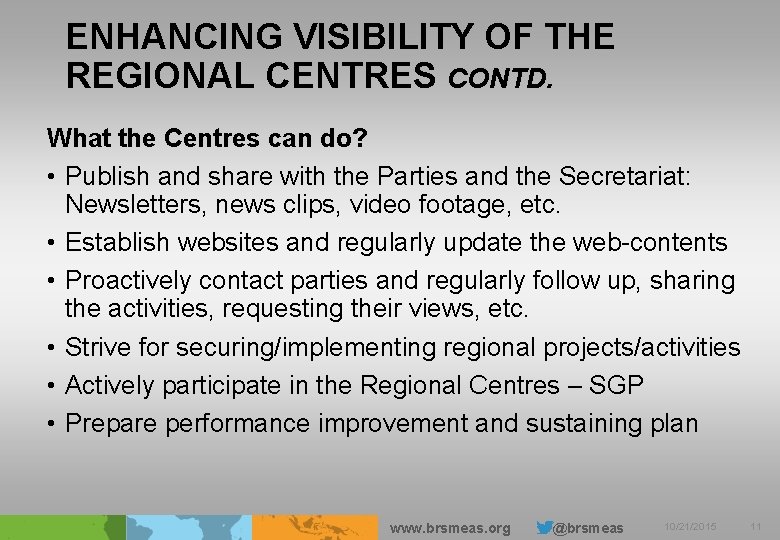 ENHANCING VISIBILITY OF THE REGIONAL CENTRES CONTD.

What the Centres can do?

• Publish and share with the Parties and the Secretariat: Newsletters, news clips, video footage, etc.
• Establish websites and regularly update the web-contents
• Proactively contact parties and regularly follow up, sharing the activities, requesting their views, etc.
• Strive for securing/implementing regional projects/activities
• Actively participate in the Regional Centres – SGP
• Prepare performance improvement and sustaining plan

www.brsmeas.org @brsmeas 10/21/2015 11